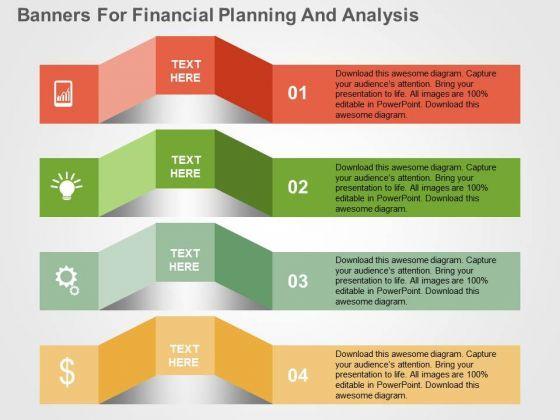 Banners For Financial Planning And Analysis

TEXT HERE

01

Download this awesome diagram. Capture your audience's attention. Bring your presentation to life. All images are 100% editable in PowerPoint. Download this awesome diagram.

TEXT HERE

02

Download this awesome diagram. Capture your audience's attention. Bring your presentation to life. All images are 100% editable in PowerPoint. Download this awesome diagram.

TEXT HERE

03

Download this awesome diagram. Capture your audience's attention. Bring your presentation to life. All images are 100% editable in PowerPoint. Download this awesome diagram.

$

TEXT HERE

04

Download this awesome diagram. Capture your audience's attention. Bring your presentation to life. All images are 100% editable in PowerPoint. Download this awesome diagram.